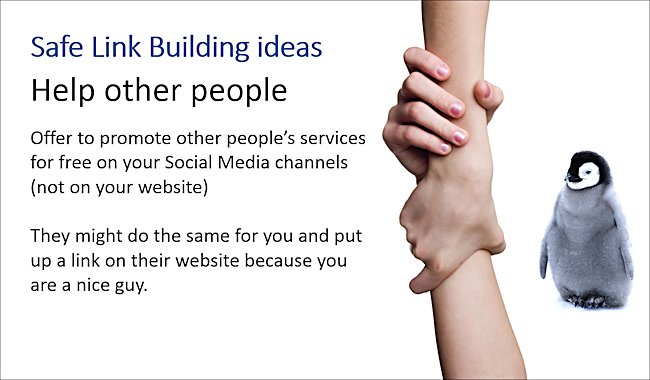 Safe Link Building ideas

Help other people

Offer to promote other people's services for free on your Social Media channels (not on your website)

They might do the same for you and put up a link on their website because you are a nice guy.